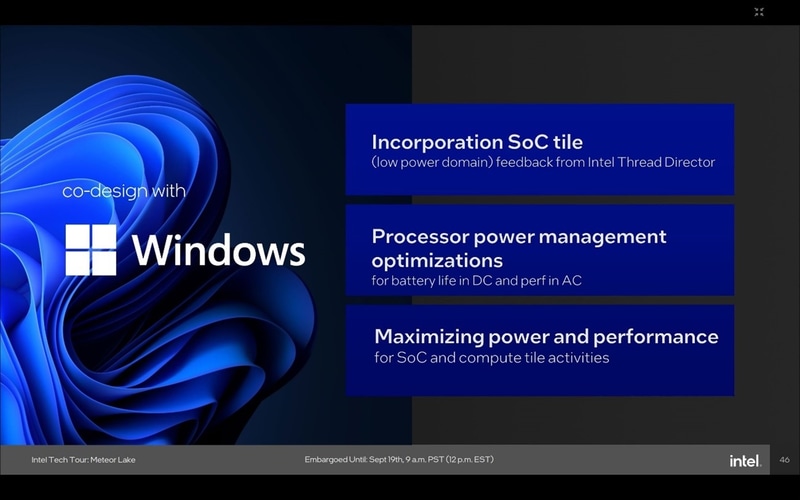 co-design with

Windows

Incorporation SoC tile
(low power domain) feedback from Intel Thread Director

Processor power management optimizations
for battery life in DC and perf in AC

Maximizing power and performance
for SoC and compute tile activities

Intel Tech Tour: Meteor Lake

Embargoed Until: Sept 19th, 9 a.m. PST (12 p.m. EST)

intel.

46